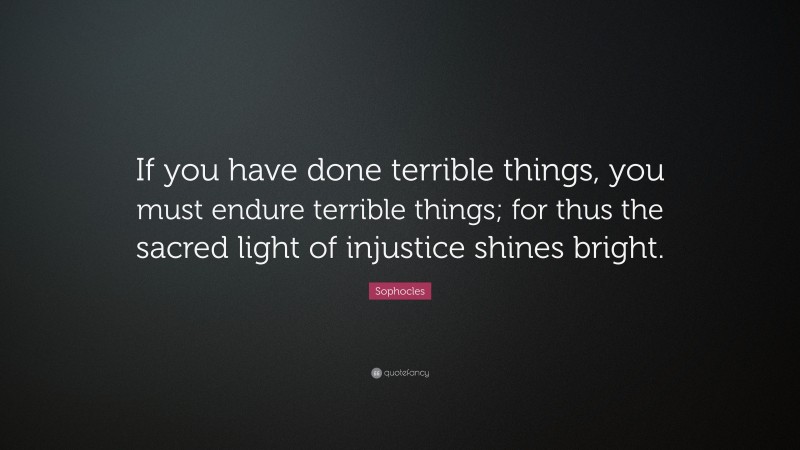 If you have done terrible things, you must endure terrible things; for thus the sacred light of injustice shines bright.

Sophocles

quotefancy